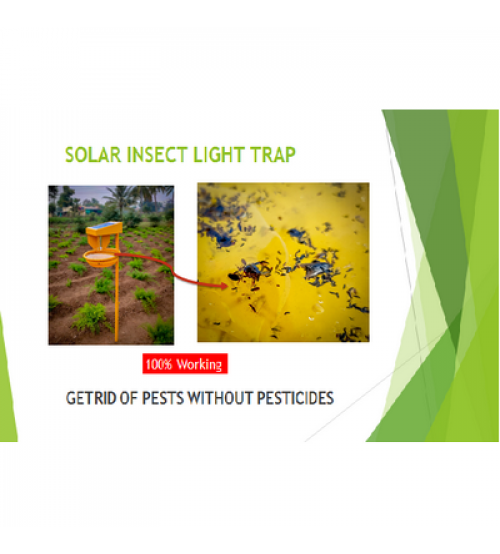 SOLAR INSECT LIGHT TRAP

100% Working

GETRID OF PESTS WITHOUT PESTICIDES